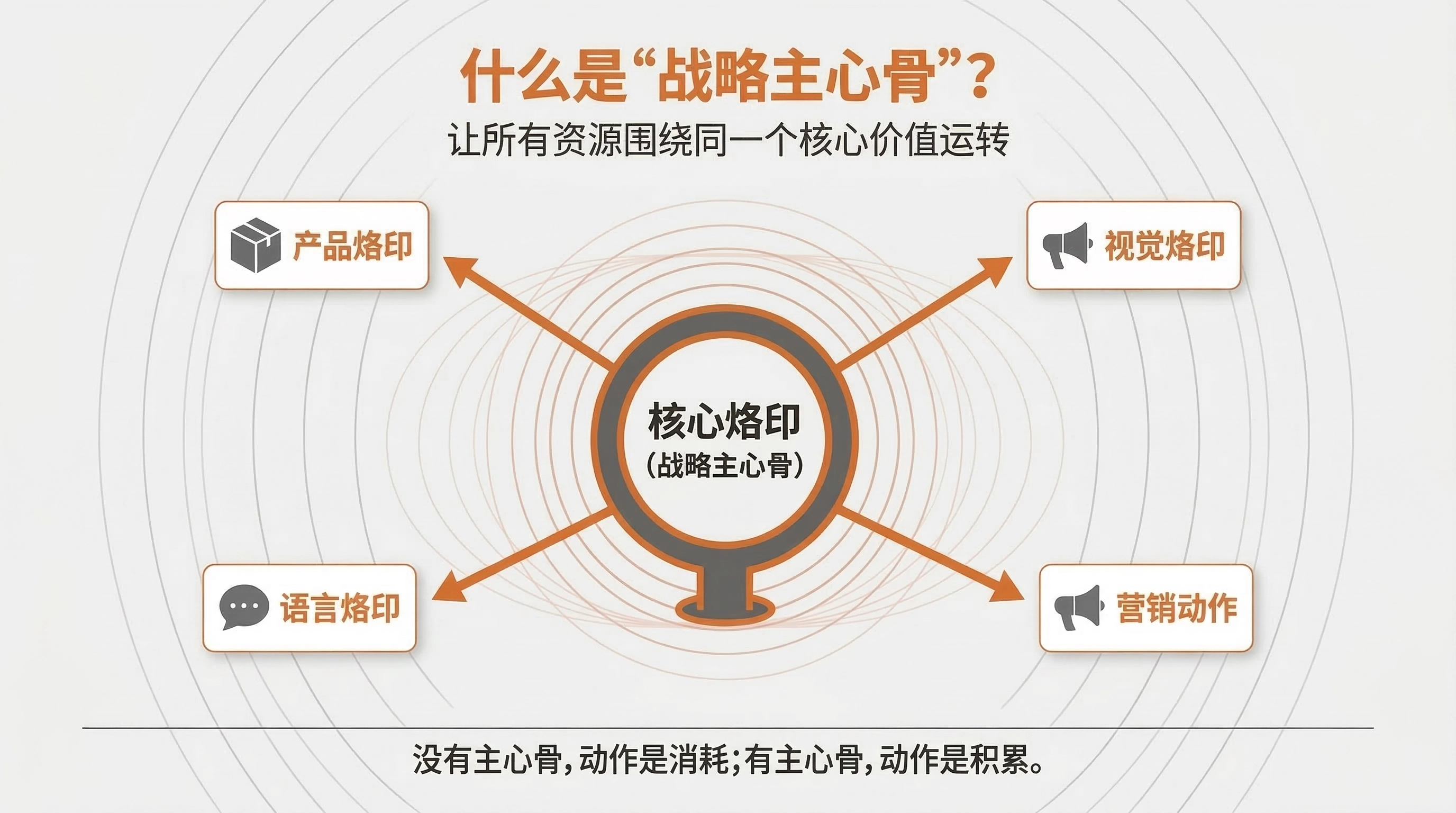 什么是“战略主心骨”？

让所有资源围绕同一个核心价值运转

产品烙印

视觉烙印

核心烙印
（战略主心骨）

语言烙印

营销动作

没有主心骨，动作是消耗；有主心骨，动作是积累。